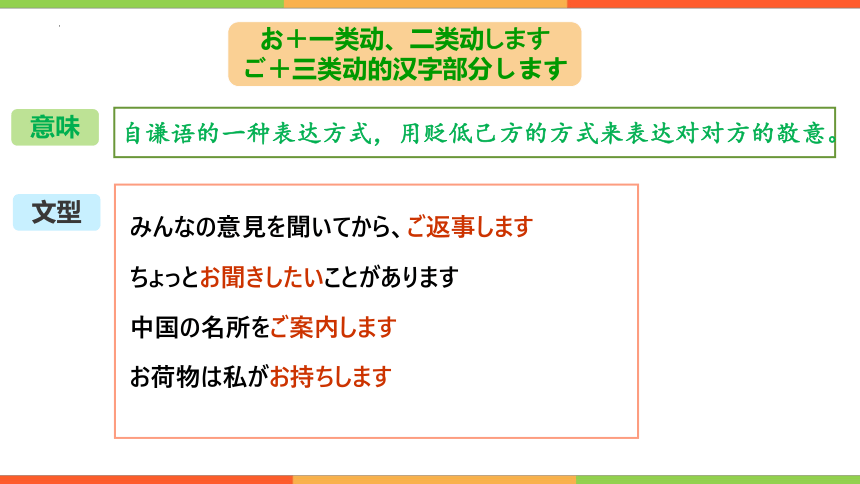 お＋一类动、二类动します
ご＋三类动的汉字部分します

意味

自谦语的一种表达方式，用贬低己方的方式来表达对对方的敬意。

文型

みんなの意見を聞いてから、ご返事します

ちょっとお聞きしたいことがあります

中国の名所をご案内します

お荷物は私がお持ちします